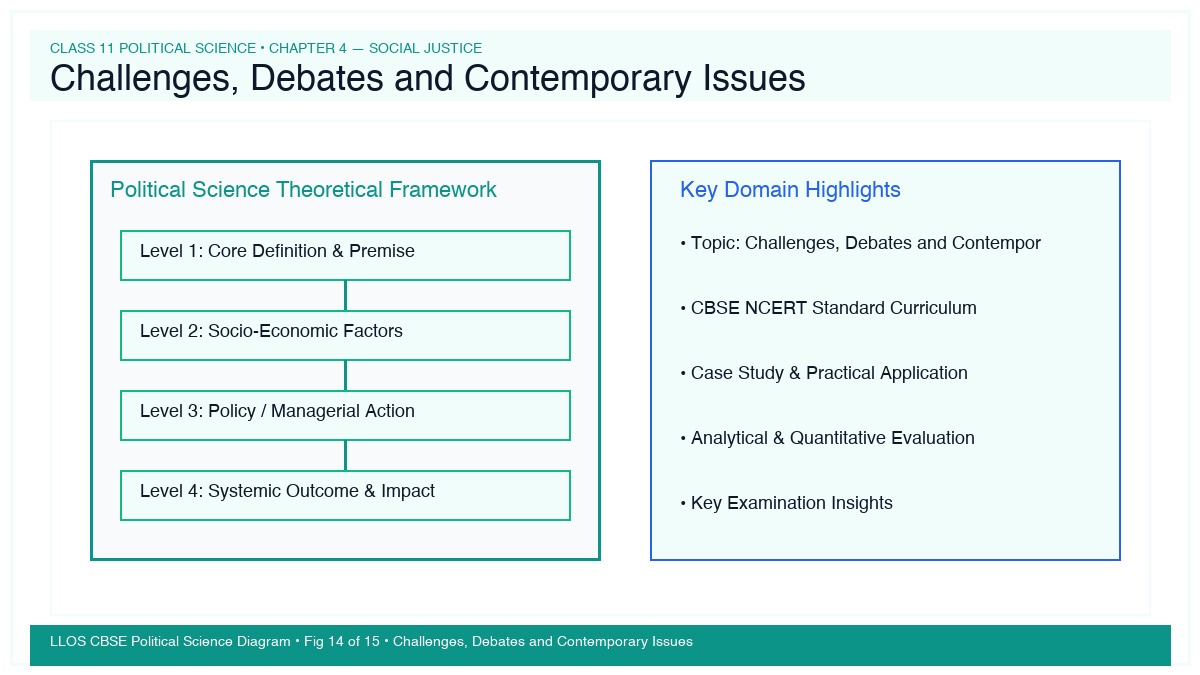 CLASS 11 POLITICAL SCIENCE • CHAPTER 4 — SOCIAL JUSTICE

Challenges, Debates and Contemporary Issues

Political Science Theoretical Framework

Level 1: Core Definition & Premise

Level 2: Socio-Economic Factors

Level 3: Policy / Managerial Action

Level 4: Systemic Outcome & Impact

Key Domain Highlights

• Topic: Challenges, Debates and Contempor

• CBSE NCERT Standard Curriculum

• Case Study & Practical Application

• Analytical & Quantitative Evaluation

• Key Examination Insights

LLOS CBSE Political Science Diagram • Fig 14 of 15 • Challenges, Debates and Contemporary Issues